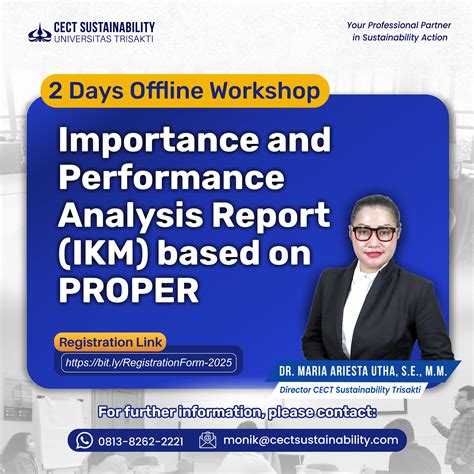 CECT SUSTAINABILITY
UNIVERSITAS TRISAKTI

Your Professional Partner in Sustainability Action

2 Days Offline Workshop

Importance and Performance Analysis Report (IKM) based on PROPER

Registration Link
https://bit.ly/RegistrationForm-2025

DR. MARIA ARIESTA UTHA, S.E., M.M.
Director CECT Sustainability Trisakti

For further information, please contact:
0813-8262-2221
monik@cectsustainability.com